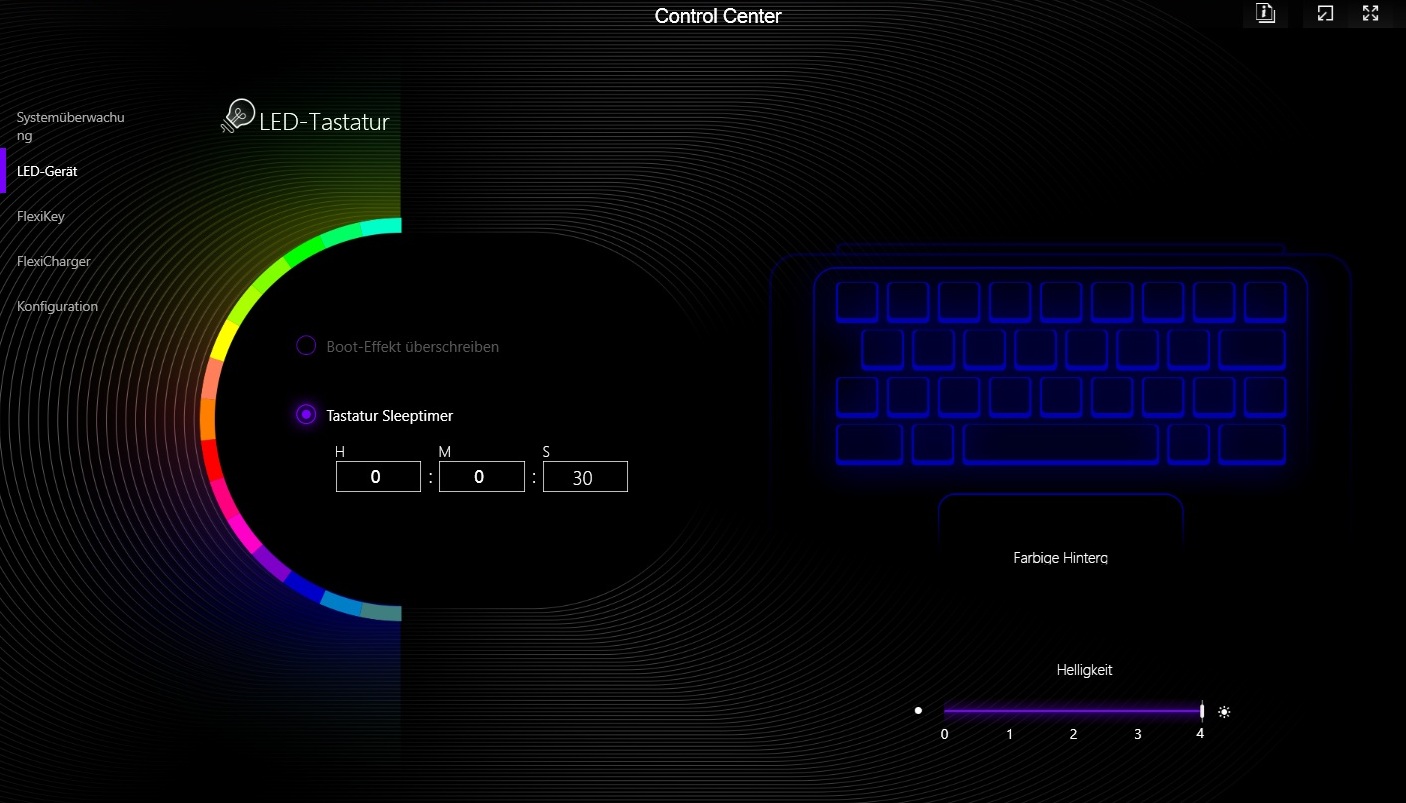 Control Center

Systemüberwachung

LED-Gerät

FlexiKey

FlexiCharger

Konfiguration

LED-Tastatur

Boot-Effekt überschreiben

Tastatur Sleeptimer

H M S

0 : 0 : 30

Farbige Hinterg

Helligkeit

0 1 2 3 4